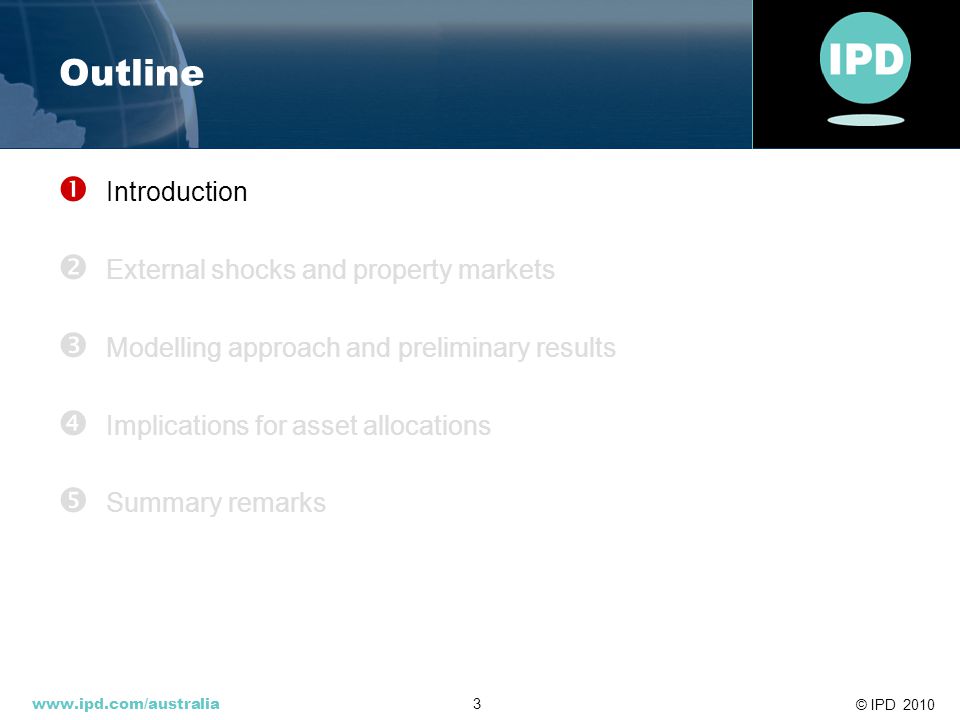 Outline

IPD

❶ Introduction

❷ External shocks and property markets

❸ Modelling approach and preliminary results

❹ Implications for asset allocations

❺ Summary remarks

www.ipd.com/australia

3

© IPD 2010